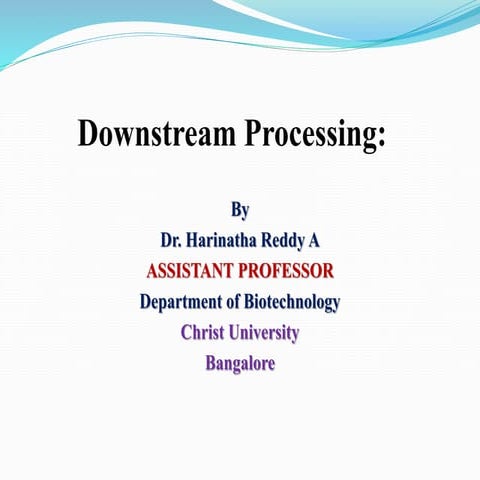 Downstream Processing:

By
Dr. Harinatha Reddy A
ASSISTANT PROFESSOR
Department of Biotechnology
Christ University
Bangalore